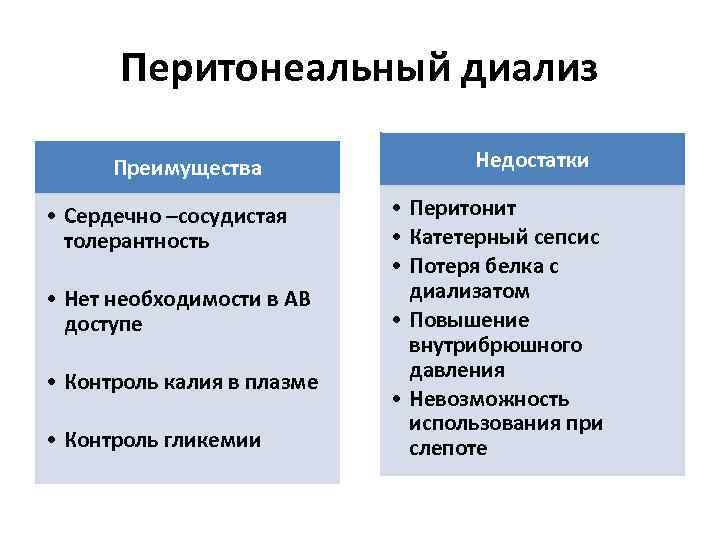 Перитонеальный диализ

Преимущества

• Сердечно –сосудистая толерантность

• Нет необходимости в АВ доступе

• Контроль калия в плазме

• Контроль гликемии

Недостатки

• Перитонит
• Катетерный сепсис
• Потеря белка с диализатом
• Повышение внутрибрюшного давления
• Невозможность использования при слепоте